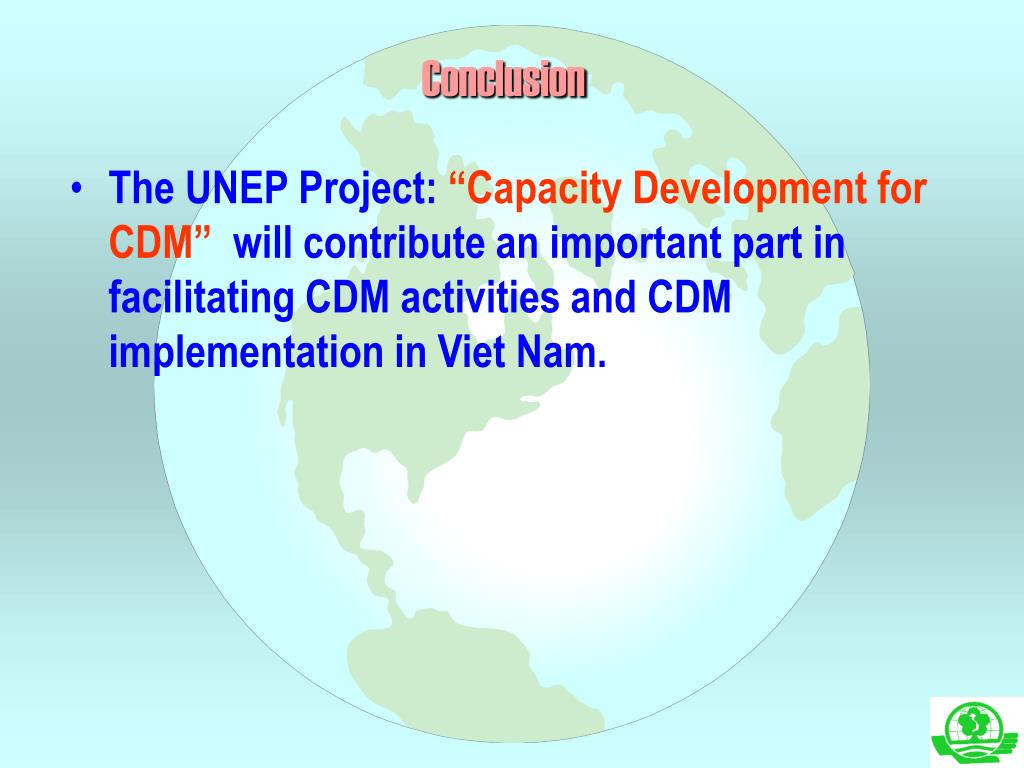 Conclusion

• The UNEP Project: “Capacity Development for CDM” will contribute an important part in facilitating CDM activities and CDM implementation in Viet Nam.